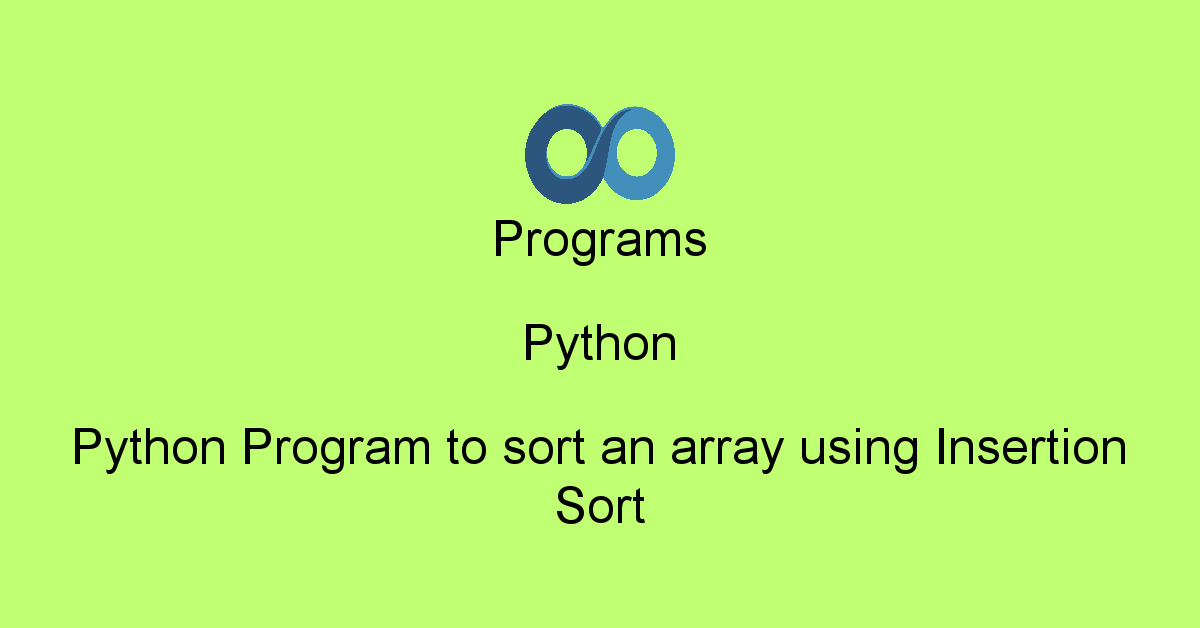 Programs

Python

Python Program to sort an array using Insertion Sort